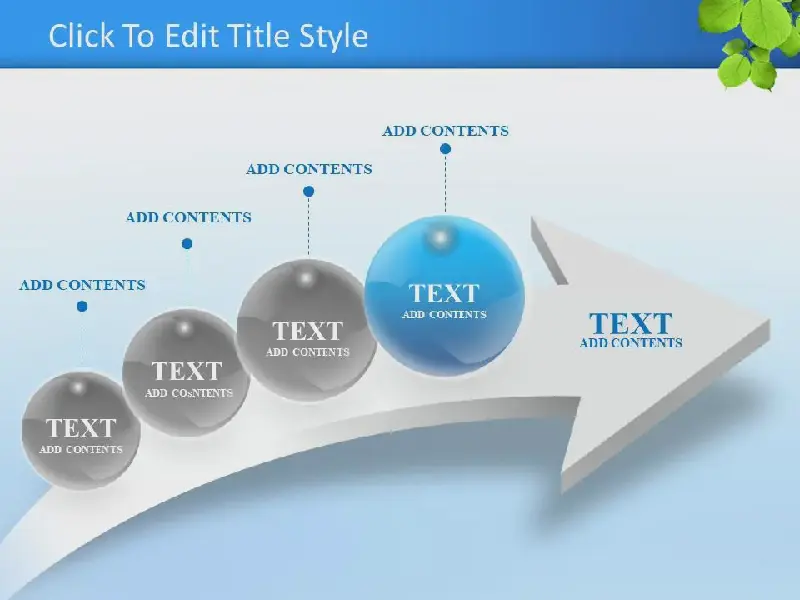 Click To Edit Title Style

ADD CONTENTS

ADD CONTENTS

ADD CONTENTS

ADD CONTENTS

TEXT
ADD CONTENTS

TEXT
ADD COsNTENTS

TEXT
ADD CONTENTS

TEXT
ADD CONTENTS

TEXT
ADD CONTENTS